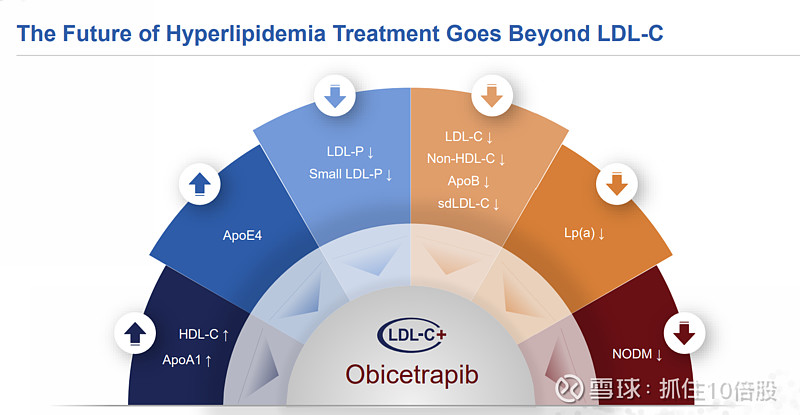 The Future of Hyperlipidemia Treatment Goes Beyond LDL-C

HDL-C ↑
ApoA1 ↑

ApoE4

LDL-P ↓
Small LDL-P ↓

LDL-C ↓
Non-HDL-C ↓
ApoB ↓
sdLDL-C ↓

Lp(a) ↓

NODM ↓

LDL-C+

Obicetrapib

雪球：抓住10倍股